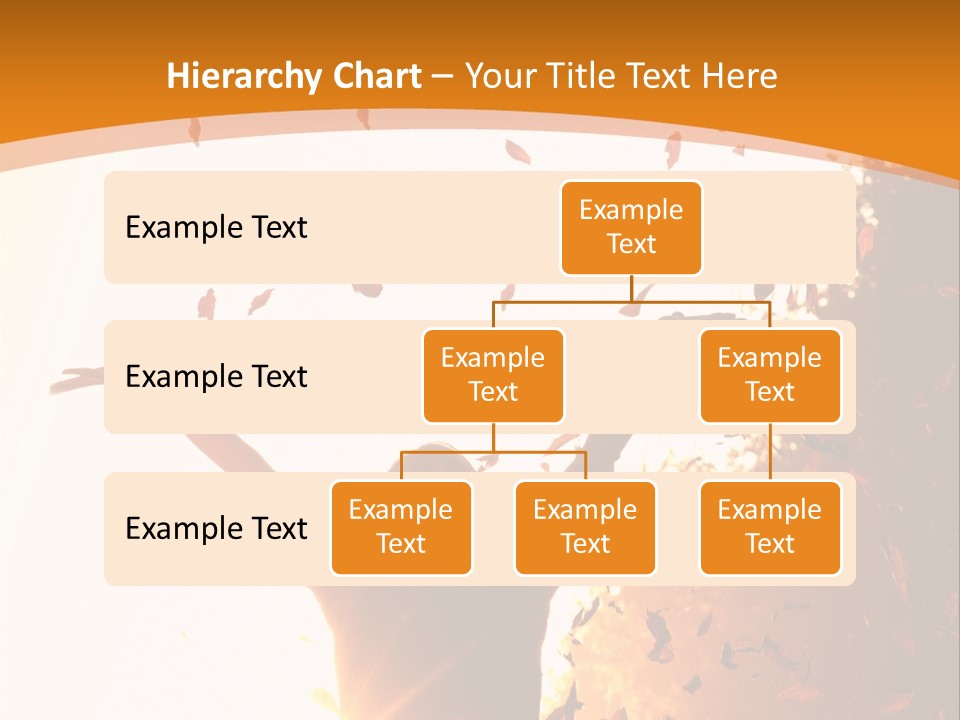 Hierarchy Chart – Your Title Text Here

Example Text

Example Text

Example Text

Example Text

Example Text

Example Text

Example Text

Example Text

Example Text